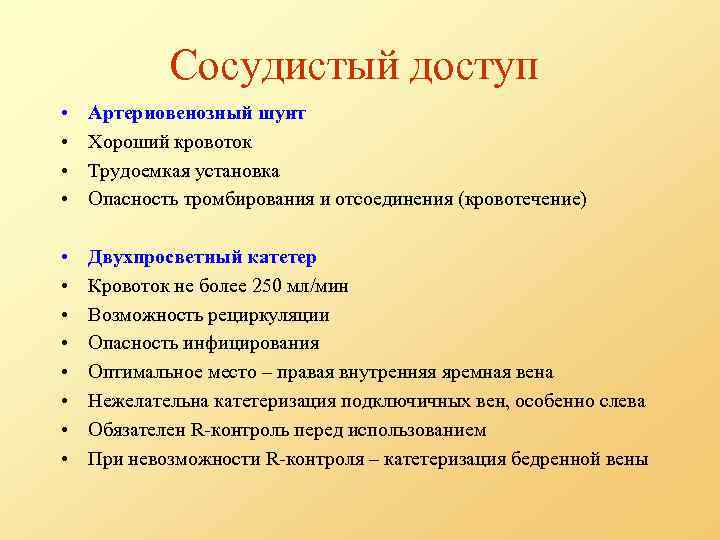 Сосудистый доступ

• Артериовенозный шунт
• Хороший кровоток
• Трудоемкая установка
• Опасность тромбирования и отсоединения (кровотечение)

• Двухпросветный катетер
• Кровоток не более 250 мл/мин
• Возможность рециркуляции
• Опасность инфицирования
• Оптимальное место – правая внутренняя яремная вена
• Нежелательна катетеризация подключичных вен, особенно слева
• Обязателен R-контроль перед использованием
• При невозможности R-контроля – катетеризация бедренной вены